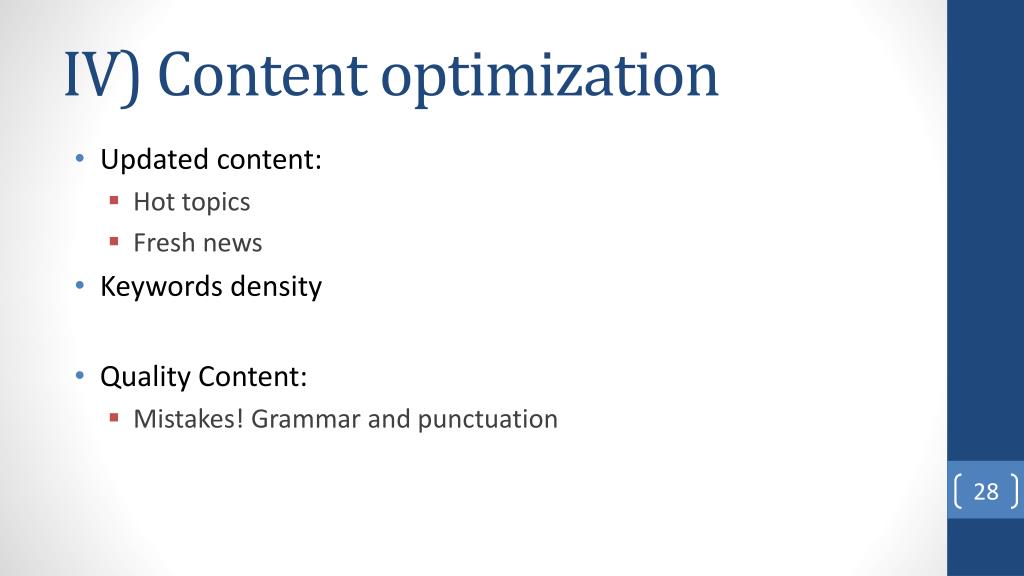 IV) Content optimization

• Updated content:
  ▪ Hot topics
  ▪ Fresh news
• Keywords density

• Quality Content:
  ▪ Mistakes! Grammar and punctuation

28